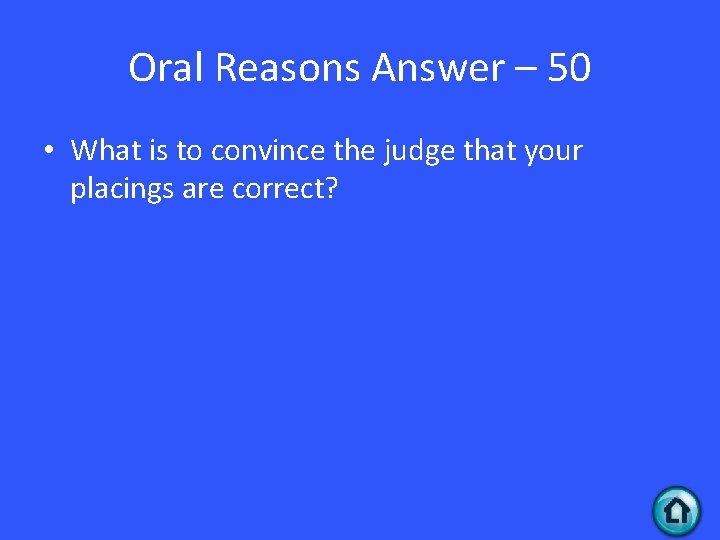 Oral Reasons Answer – 50

• What is to convince the judge that your placings are correct?